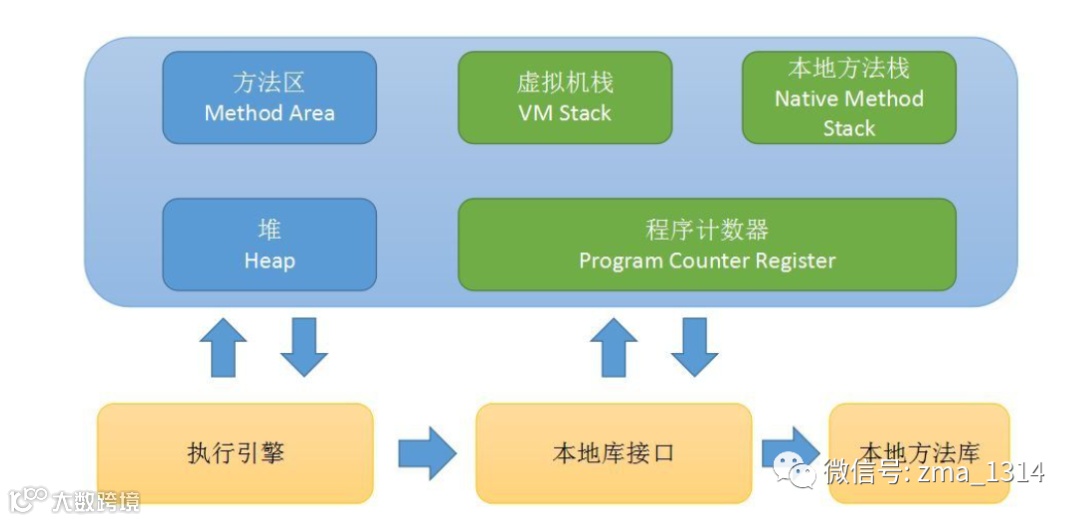 方法区
Method Area

虚拟机栈
VM Stack

本地方法栈
Native Method Stack

堆
Heap

程序计数器
Program Counter Register

执行引擎

本地库接口

本地方法库

微信号: zma_1314

大数跨境